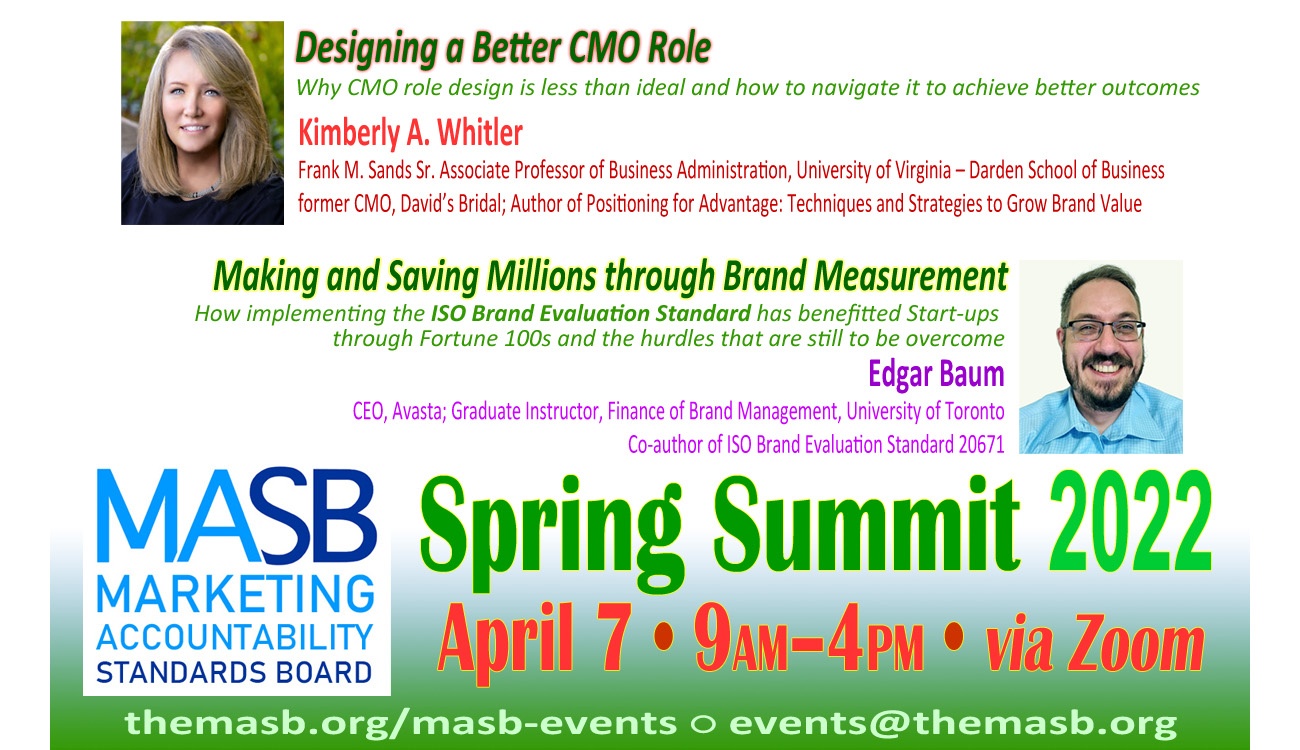 Designing a Better CMO Role

Why CMO role design is less than ideal and how to navigate it to achieve better outcomes

Kimberly A. Whitler

Frank M. Sands Sr. Associate Professor of Business Administration, University of Virginia – Darden School of Business former CMO, David's Bridal; Author of Positioning for Advantage: Techniques and Strategies to Grow Brand Value

Making and Saving Millions through Brand Measurement

How implementing the ISO Brand Evaluation Standard has benefitted Start-ups through Fortune 100s and the hurdles that are still to be overcome

Edgar Baum

CEO, Avasta; Graduate Instructor, Finance of Brand Management, University of Toronto

Co-author of ISO Brand Evaluation Standard 20671

MASB MARKETING ACCOUNTABILITY STANDARDS BOARD

Spring Summit 2022

April 7 • 9AM–4PM • via Zoom

themasb.org/masb-events ○ events@themasb.org